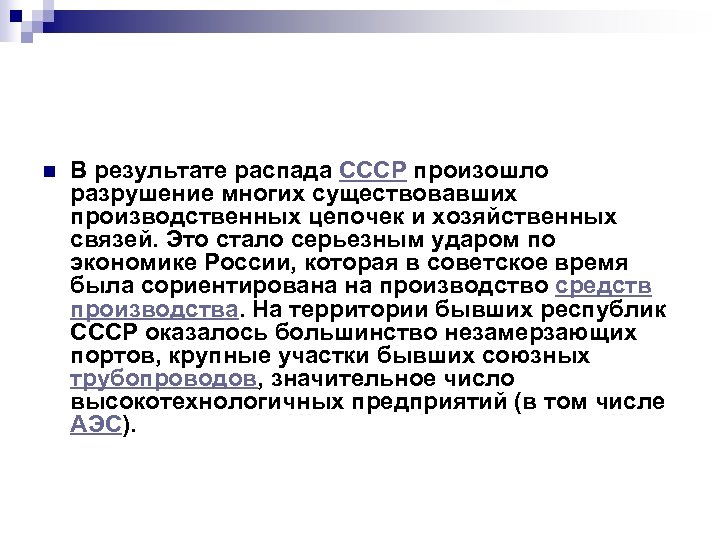 В результате распада СССР произошло разрушение многих существовавших производственных цепочек и хозяйственных связей. Это стало серьезным ударом по экономике России, которая в советское время была сориентирована на производство средств производства. На территории бывших республик СССР оказалось большинство незамерзающих портов, крупные участки бывших союзных трубопроводов, значительное число высокотехнологичных предприятий (в том числе АЭС).